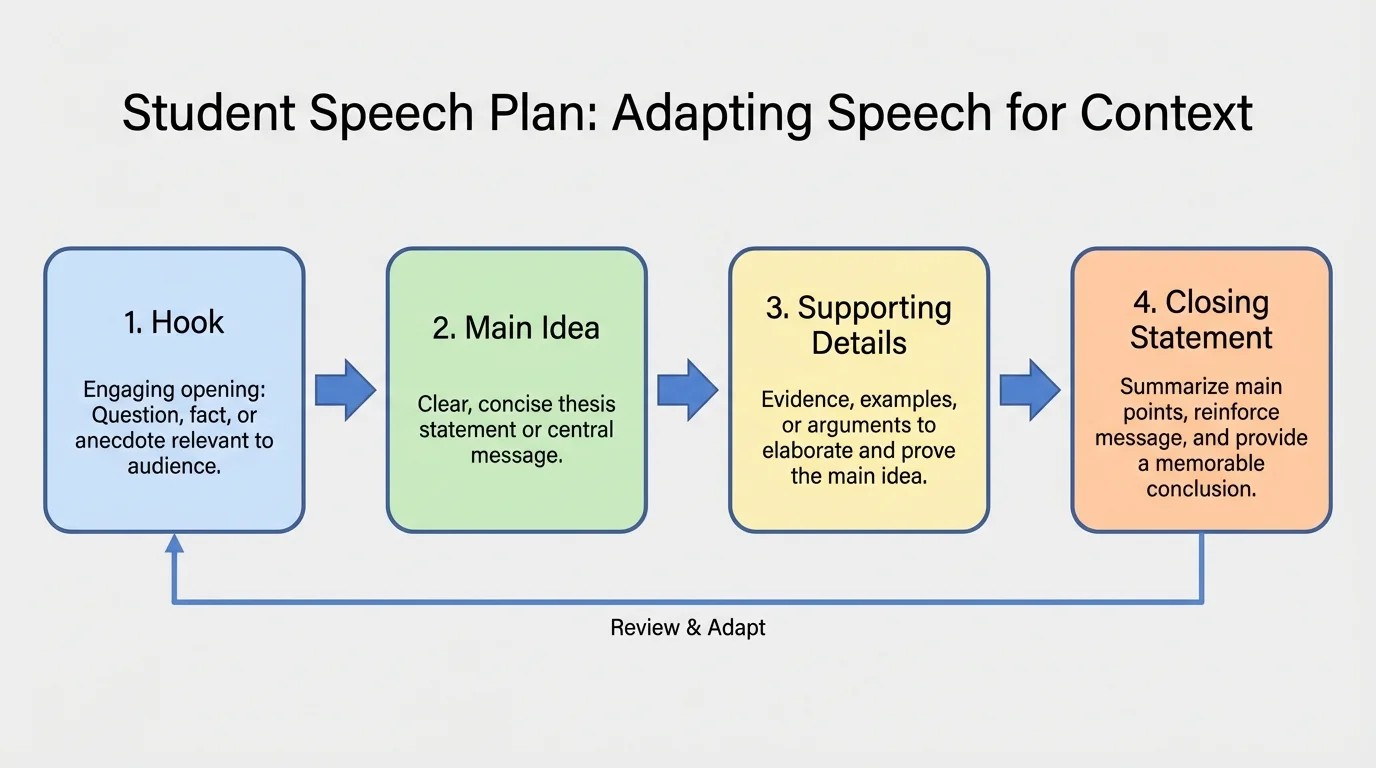 Student Speech Plan: Adapting Speech for Context

1. Hook

Engaging opening: Question, fact, or anecdote relevant to audience.

2. Main Idea

Clear, concise thesis statement or central message.

3. Supporting Details

Evidence, examples, or arguments to elaborate and prove the main idea.

4. Closing Statement

Summarize main points, reinforce message, and provide a memorable conclusion.

Review & Adapt